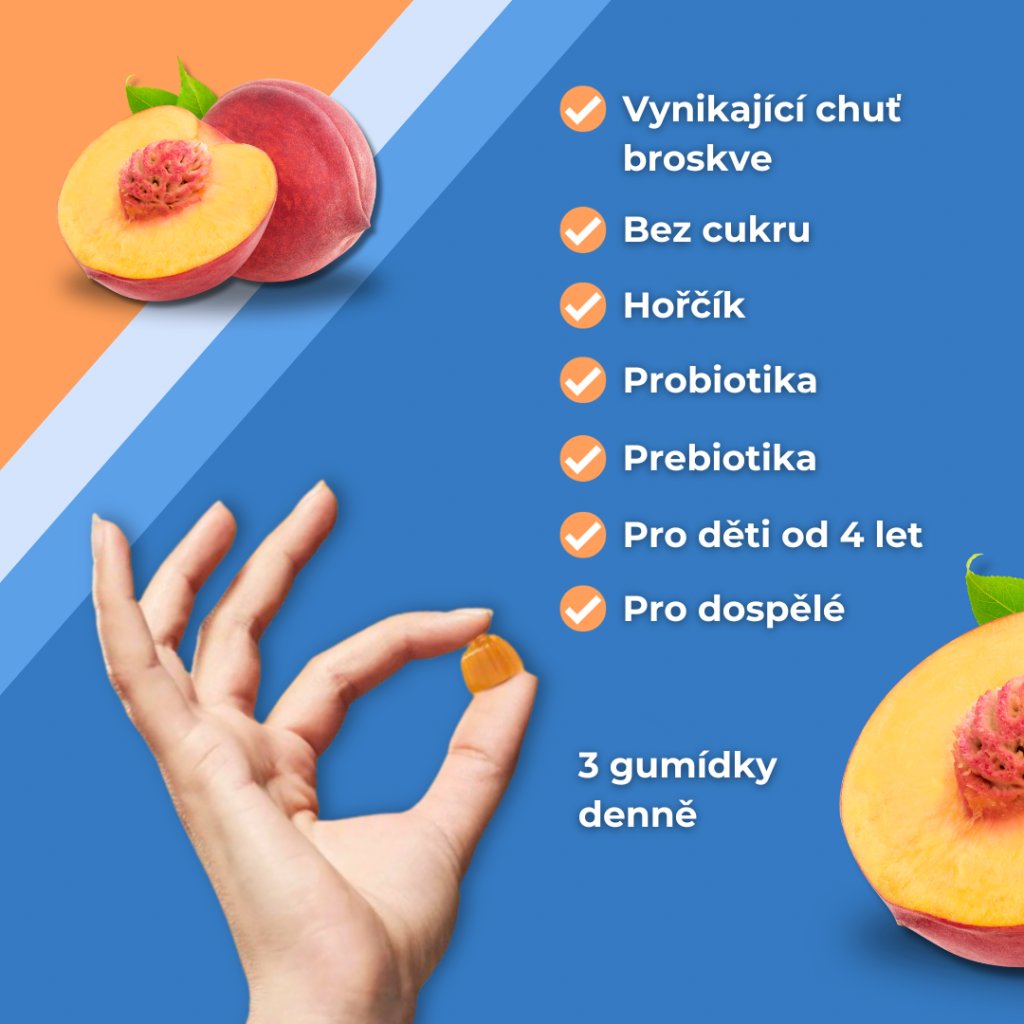 Vynikající chuť broskve

Bez cukru

Hořčík

Probiotika

Prebiotika

Pro děti od 4 let

Pro dospělé

3 gumídky denně